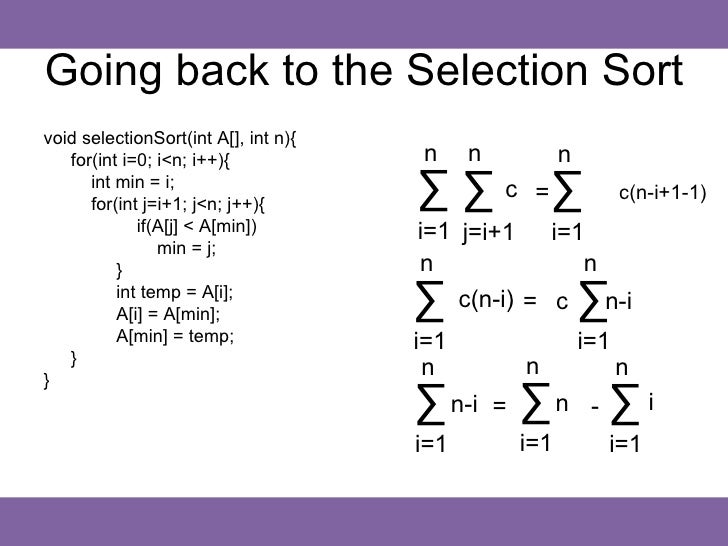 Going back to the Selection Sort

void selectionSort(int A[], int n){
for(int i=0; i<n; i++){
int min = i;
for(int j=i+1; j<n; j++){
if(A[j] < A[min])
min = j;
}
int temp = A[i];
A[i] = A[min];
A[min] = temp;
}
}

$\sum_{i=1}^{n} \sum_{j=i+1}^{n} c = \sum_{i=1}^{n} c(n-i+1-1)$

$\sum_{i=1}^{n} c(n-i) = c \sum_{i=1}^{n} n-i$

$\sum_{i=1}^{n} n-i = \sum_{i=1}^{n} n - \sum_{i=1}^{n} i$